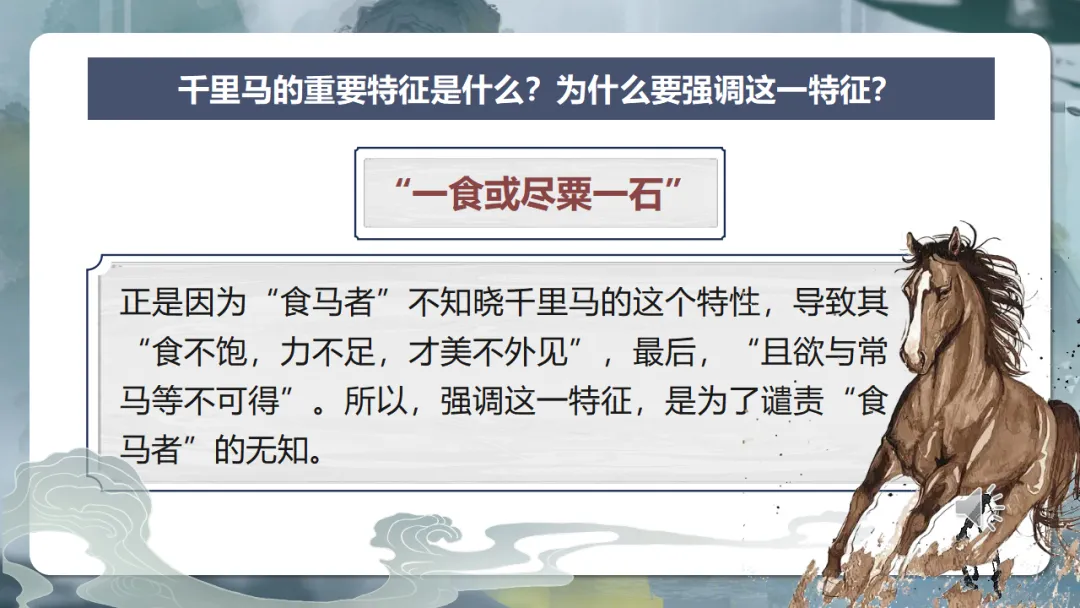 千里马的重要特征是什么？为什么要强调这一特征？

“一食或尽粟一石”

正是因为“食马者”不知晓千里马的这个特性，导致其“食不饱，力不足，才美不外见”，最后，“且欲与常马等不可得”。所以，强调这一特征，是为了谴责“食马者”的无知。